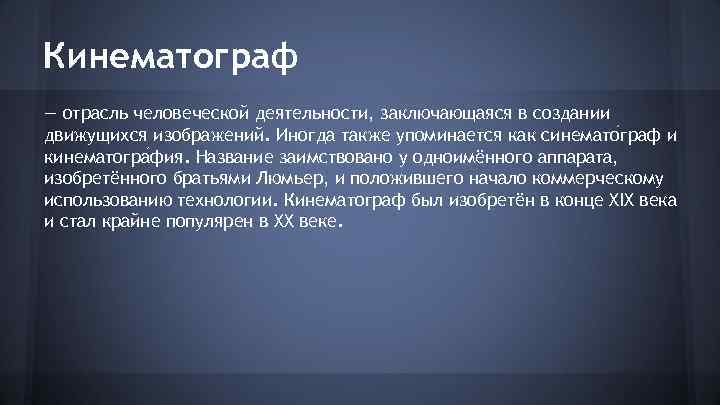 Кинематограф

— отрасль человеческой деятельности, заключающаяся в создании движущихся изображений. Иногда также упоминается как синематограф и кинематография. Название заимствовано у одноимённого аппарата, изобретённого братьями Люмьер, и положившего начало коммерческому использованию технологии. Кинематограф был изобретён в конце XIX века и стал крайне популярен в XX веке.